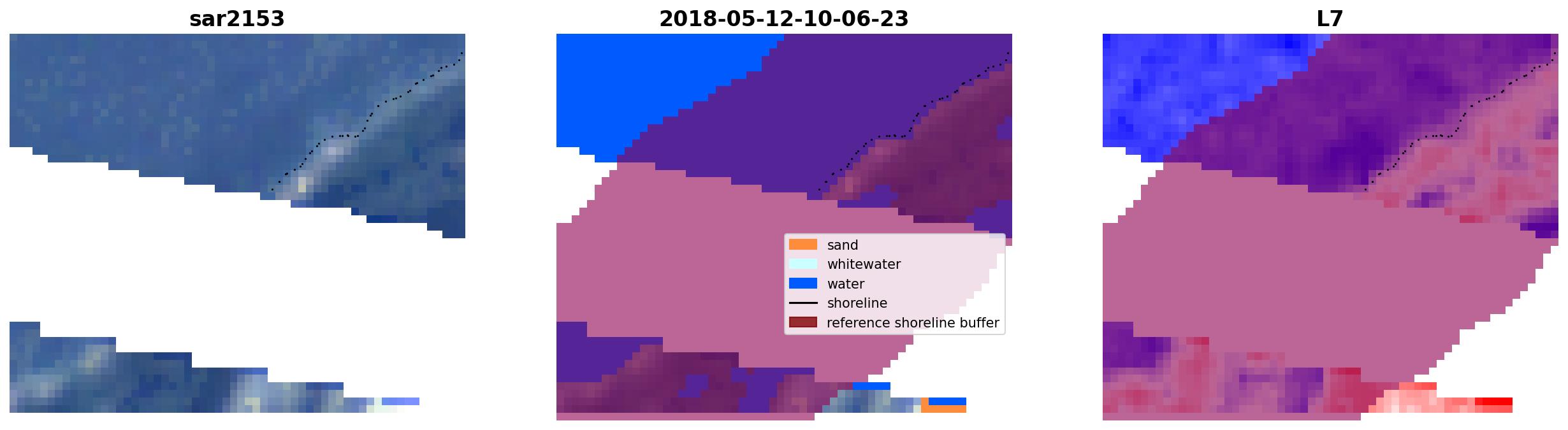 sar2153

2018-05-12-10-06-23

sand
whitewater
water
shoreline
reference shoreline buffer

L7